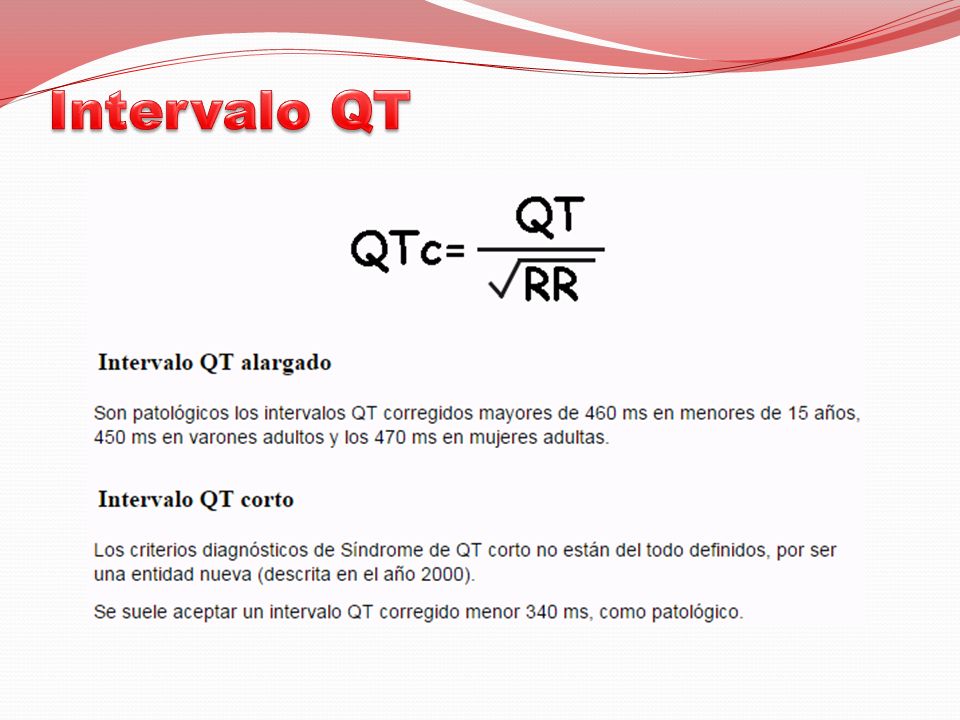 Intervalo QT

$QTc = \frac{QT}{\sqrt{RR}}$

Intervalo QT alargado

Son patológicos los intervalos QT corregidos mayores de 460 ms en menores de 15 años, 450 ms en varones adultos y los 470 ms en mujeres adultas.

Intervalo QT corto

Los criterios diagnósticos de Síndrome de QT corto no están del todo definidos, por ser una entidad nueva (descrita en el año 2000).

Se suele aceptar un intervalo QT corregido menor 340 ms, como patológico.